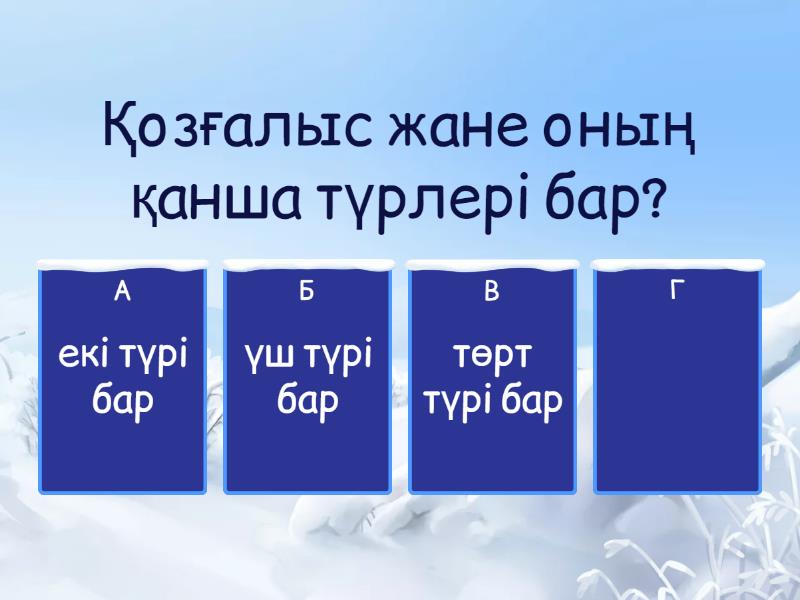 Қозғалыс жане оның қанша түрлері бар?

А
екі түрі бар

Б
үш түрі бар

В
төрт түрі бар

Г